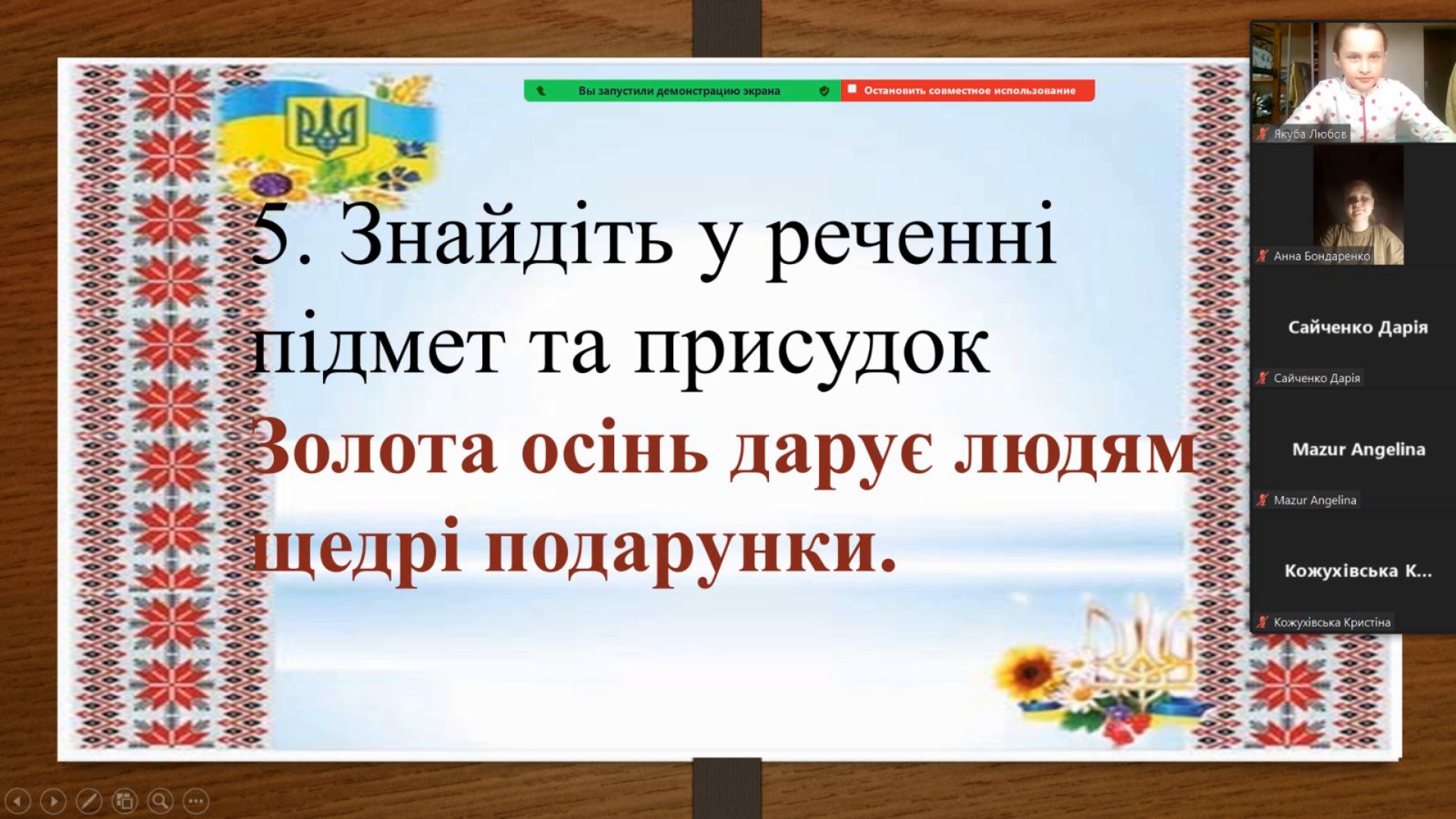 Вы запустили демонстрацию экрана

Остановить совместное использование

5. Знайдіть у реченні підмет та присудок

Золота осінь дарує людям щедрі подарунки.

Якуба Любов

Анна Бондаренко

Сайченко Дарія

Сайченко Дарія

Mazur Angelina

Mazur Angelina

Кожухівська К...

Кожухівська Кристіна